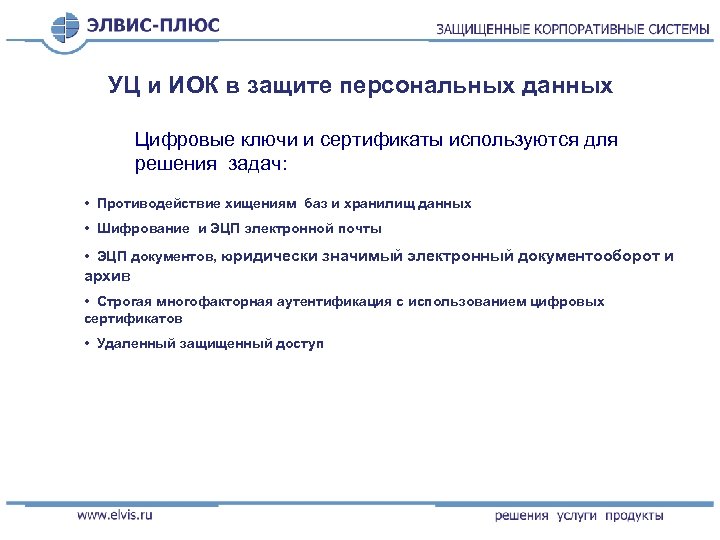 ЭЛВИС-ПЛЮС

ЗАЩИЩЕННЫЕ КОРПОРАТИВНЫЕ СИСТЕМЫ

УЦ и ИОК в защите персональных данных

Цифровые ключи и сертификаты используются для решения задач:

• Противодействие хищениям баз и хранилищ данных

• Шифрование и ЭЦП электронной почты

• ЭЦП документов, юридически значимый электронный документооборот и архив

• Строгая многофакторная аутентификация с использованием цифровых сертификатов

• Удаленный защищенный доступ

www.elvis.ru

решения услуги продукты